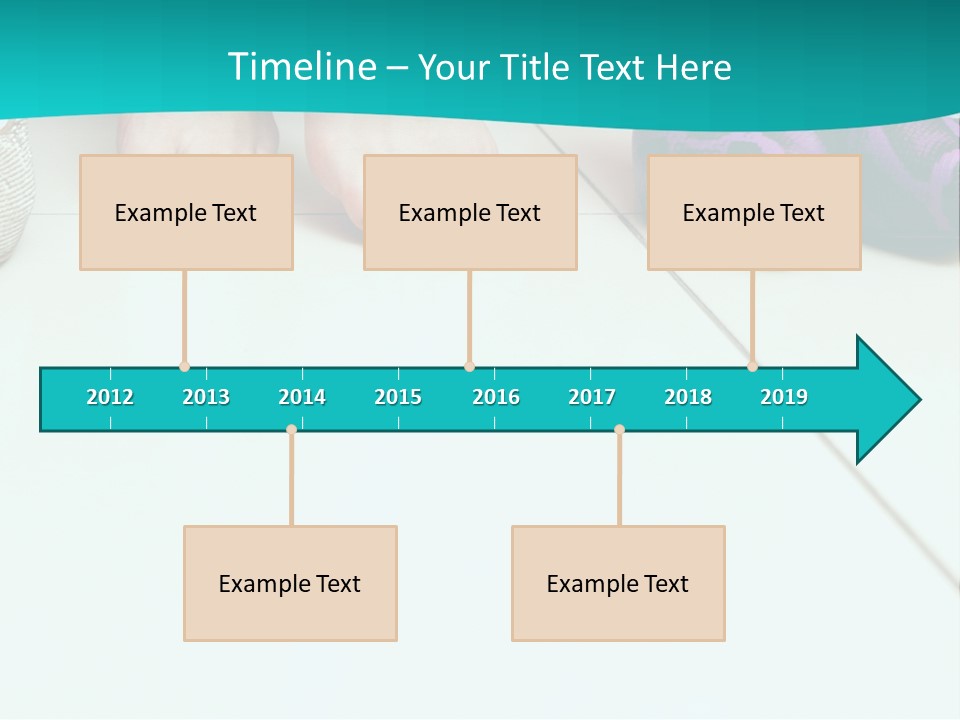 Timeline – Your Title Text Here

Example Text

Example Text

Example Text

2012 2013 2014 2015 2016 2017 2018 2019

Example Text

Example Text